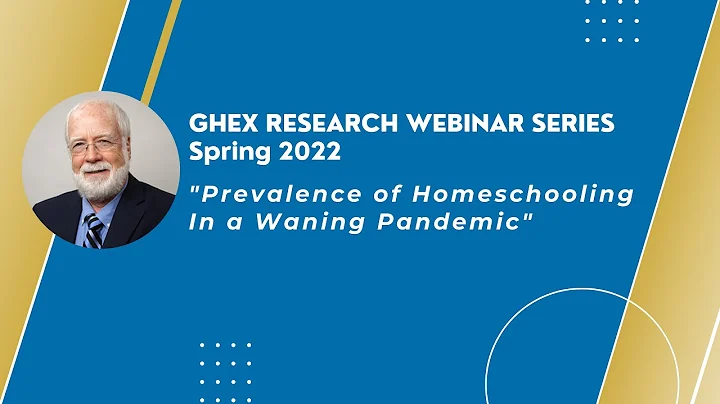 GHEX RESEARCH WEBINAR SERIES
Spring 2022

"Prevalence of Homeschooling In a Waning Pandemic"